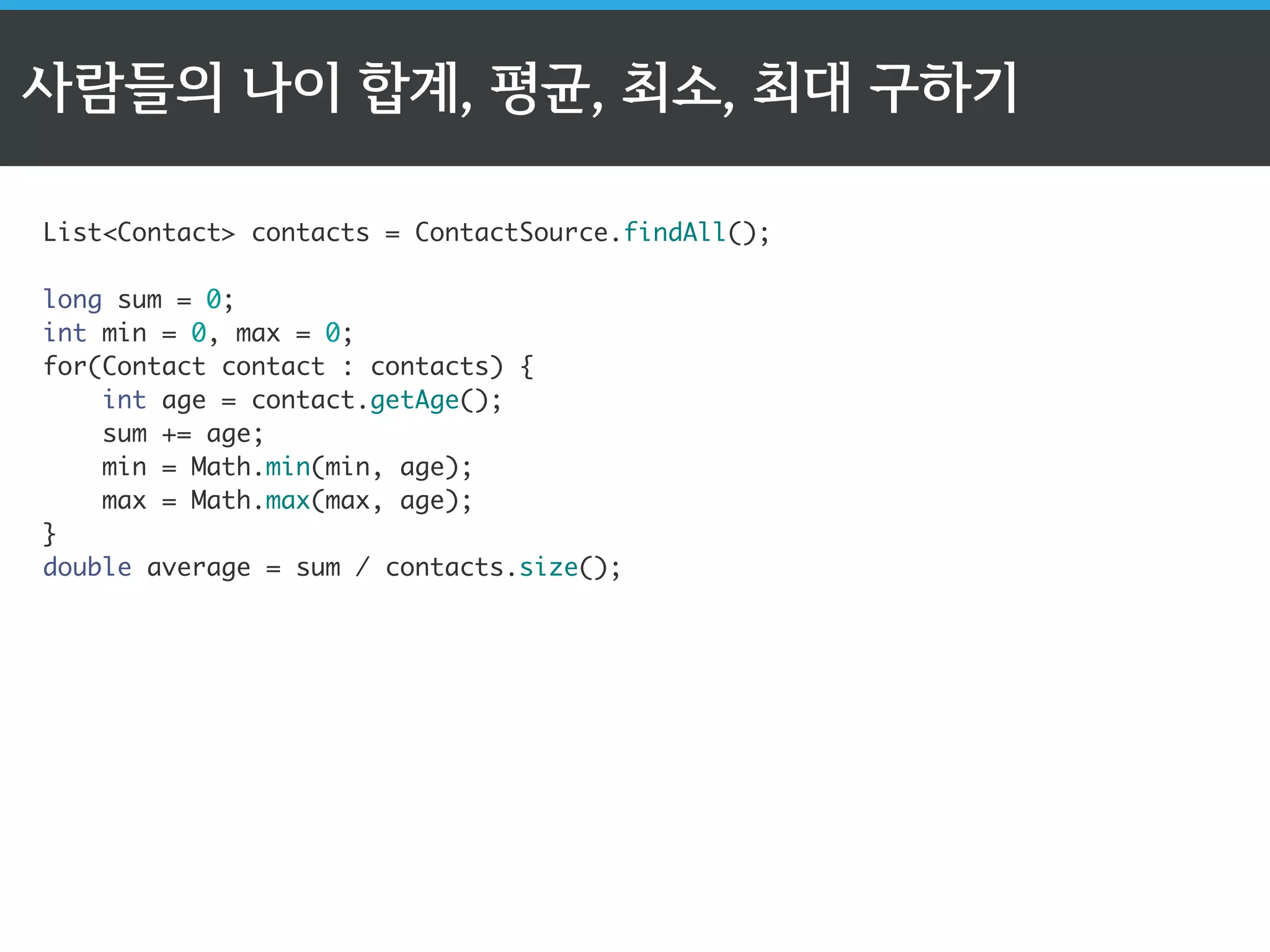 사람들의 나이 합계, 평균, 최소, 최대 구하기

List<Contact> contacts = ContactSource.findAll();

long sum = 0;
int min = 0, max = 0;
for(Contact contact : contacts) {
    int age = contact.getAge();
    sum += age;
    min = Math.min(min, age);
    max = Math.max(max, age);
}
double average = sum / contacts.size();